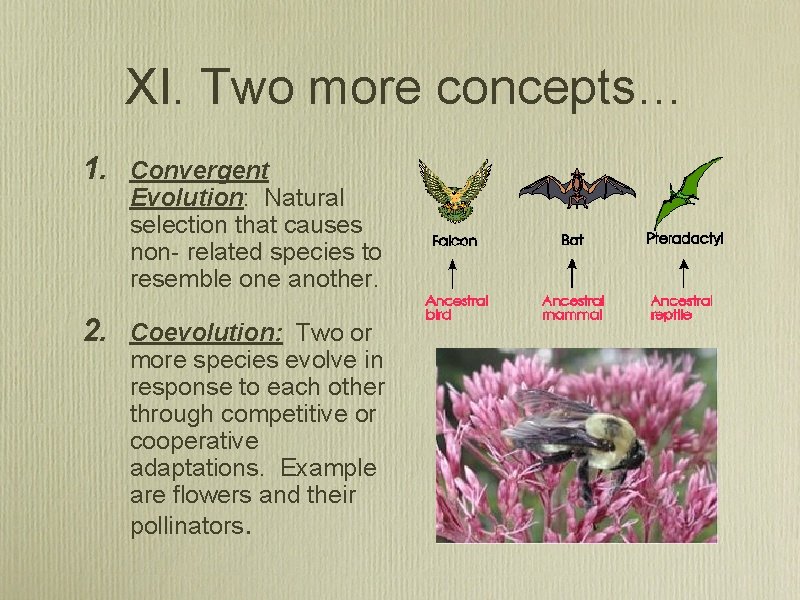 XI. Two more concepts…

1. Convergent Evolution: Natural selection that causes non- related species to resemble one another.

2. Coevolution: Two or more species evolve in response to each other through competitive or cooperative adaptations. Example are flowers and their pollinators.

Falcon

Bat

Pteradactyl

Ancestral bird

Ancestral mammal

Ancestral reptile